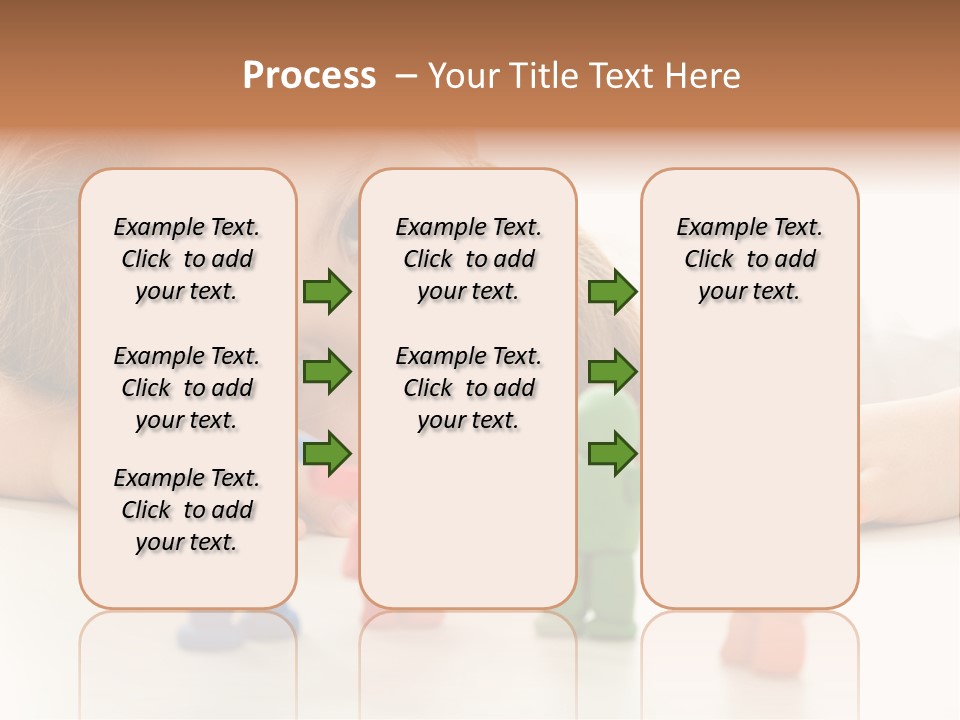 Process – Your Title Text Here

Example Text. Click to add your text.

Example Text. Click to add your text.

Example Text. Click to add your text.

Example Text. Click to add your text.

Example Text. Click to add your text.

Example Text. Click to add your text.